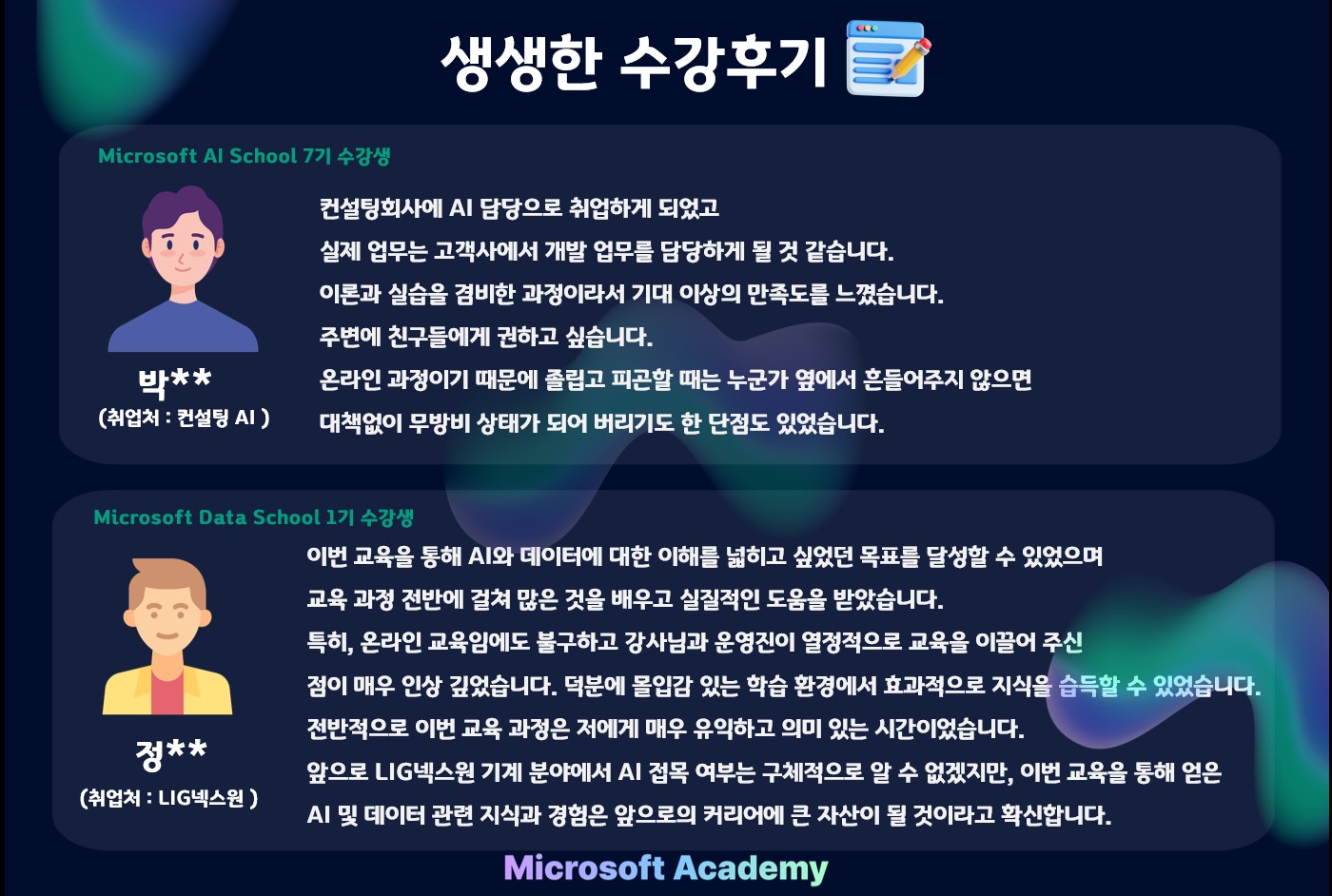 생생한 수강후기

Microsoft AI School 7기 수강생

박**
(취업처 : 컨설팅 AI )

컨설팅회사에 AI 담당으로 취업하게 되었고
실제 업무는 고객사에서 개발 업무를 담당하게 될 것 같습니다.
이론과 실습을 겸비한 과정이라서 기대 이상의 만족도를 느꼈습니다.
주변에 친구들에게 권하고 싶습니다.
온라인 과정이기 때문에 졸립고 피곤할 때는 누군가 옆에서 흔들어주지 않으면
대책없이 무방비 상태가 되어 버리기도 한 단점도 있었습니다.

Microsoft Data School 1기 수강생

정**
(취업처 : LIG넥스원 )

이번 교육을 통해 AI와 데이터에 대한 이해를 넓히고 싶었던 목표를 달성할 수 있었으며
교육 과정 전반에 걸쳐 많은 것을 배우고 실질적인 도움을 받았습니다.
특히, 온라인 교육임에도 불구하고 강사님과 운영진이 열정적으로 교육을 이끌어 주신
점이 매우 인상 깊었습니다. 덕분에 몰입감 있는 학습 환경에서 효과적으로 지식을 습득할 수 있었습니다.
전반적으로 이번 교육 과정은 저에게 매우 유익하고 의미 있는 시간이었습니다.
앞으로 LIG넥스원 기계 분야에서 AI 접목 여부는 구체적으로 알 수 없겠지만, 이번 교육을 통해 얻은
AI 및 데이터 관련 지식과 경험은 앞으로의 커리어에 큰 자산이 될 것이라고 확신합니다.

Microsoft Academy